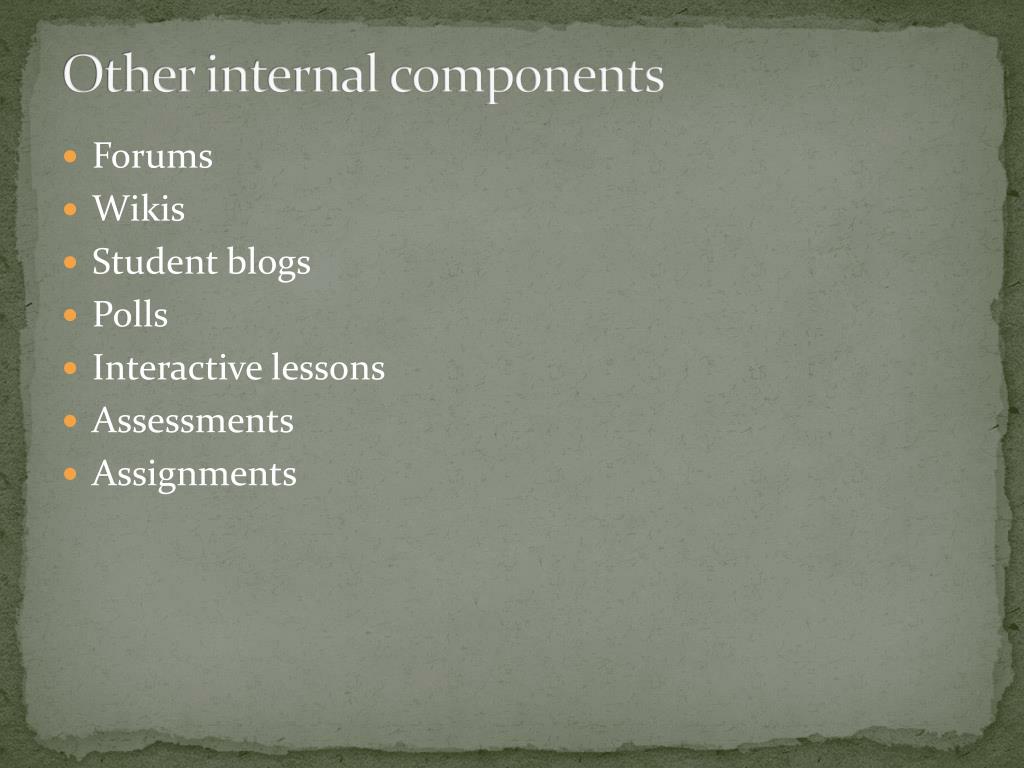 Other internal components

- Forums
- Wikis
- Student blogs
- Polls
- Interactive lessons
- Assessments
- Assignments